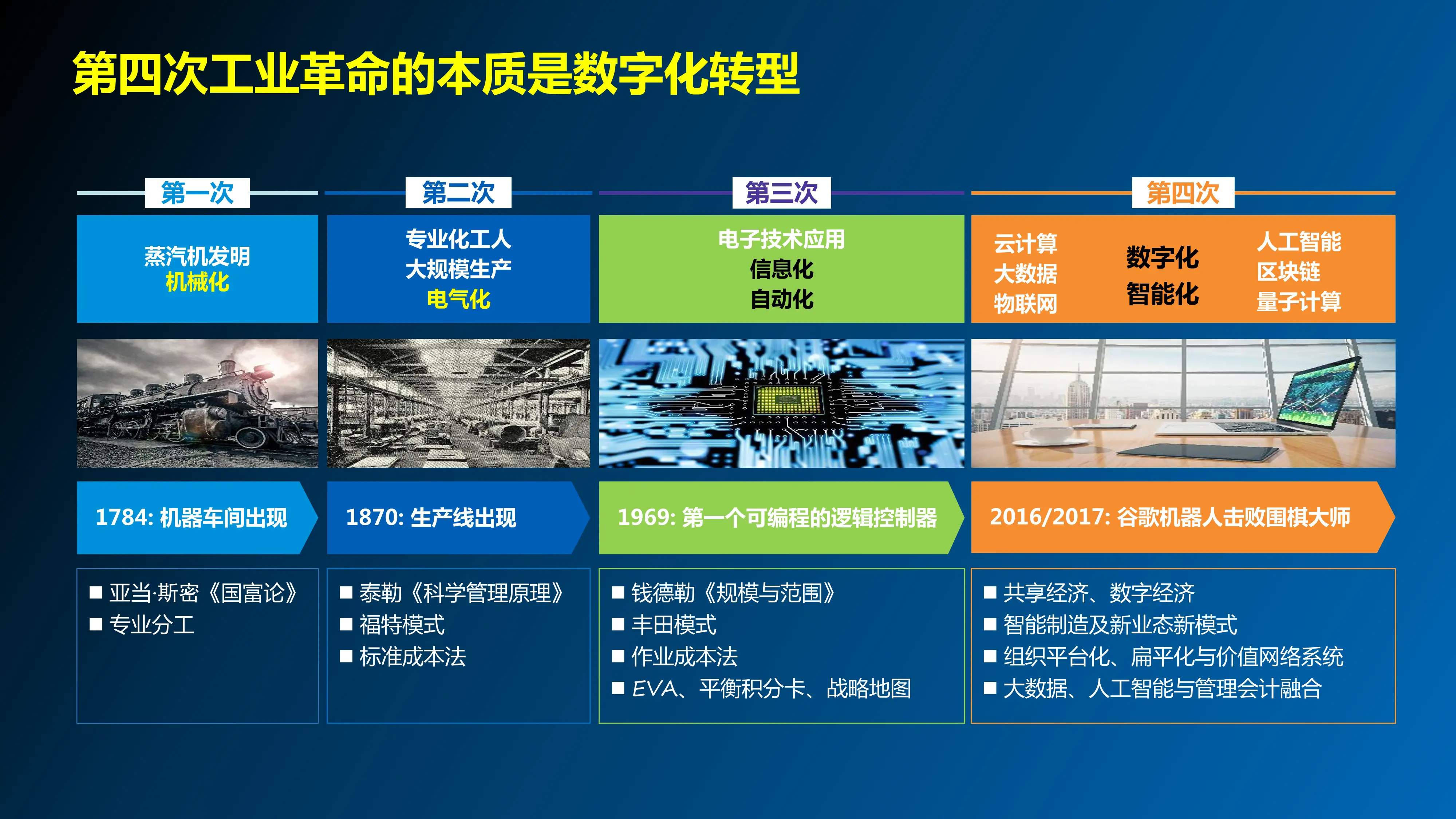 第四次工业革命的本质是数字化转型

第一次

蒸汽机发明
机械化

1784: 机器车间出现

■ 亚当·斯密《国富论》
■ 专业分工

第二次

专业化工人
大规模生产
电气化

1870: 生产线出现

■ 泰勒《科学管理原理》
■ 福特模式
■ 标准成本法

第三次

电子技术应用
信息化
自动化

1969: 第一个可编程的逻辑控制器

■ 钱德勒《规模与范围》
■ 丰田模式
■ 作业成本法
■ EVA、平衡积分卡、战略地图

第四次

云计算
大数据
物联网

数字化
智能化

人工智能
区块链
量子计算

2016/2017: 谷歌机器人击败围棋大师

■ 共享经济、数字经济
■ 智能制造及新业态新模式
■ 组织平台化、扁平化与价值网络系统
■ 大数据、人工智能与管理会计融合